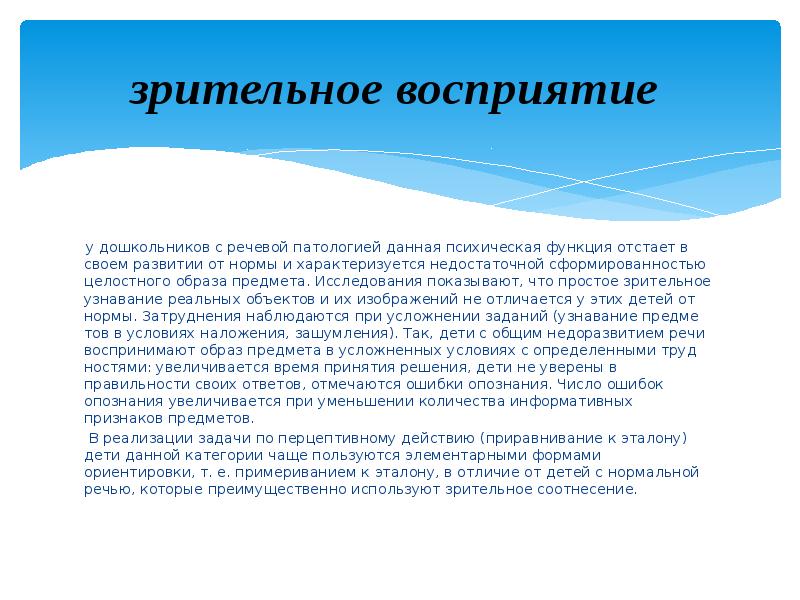 зрительное восприятие

у дошкольников с речевой патологией данная психическая функция отстает в своем развитии от нормы и характеризуется недостаточной сформированностью целостного образа предмета. Исследования показывают, что простое зрительное узнавание реальных объектов и их изображений не отличается у этих детей от нормы. Затруднения наблюдаются при усложнении заданий (узнавание предме тов в условиях наложения, зашумления). Так, дети с общим недоразвитием речи воспринимают образ предмета в усложненных условиях с определенными труд ностями: увеличивается время принятия решения, дети не уверены в правильности своих ответов, отмечаются ошибки опознания. Число ошибок опознания увеличивается при уменьшении количества информативных признаков предметов.

В реализации задачи по перцептивному действию (приравнивание к эталону) дети данной категории чаще пользуются элементарными формами ориентировки, т. е. примериванием к эталону, в отличие от детей с нормальной речью, которые преимущественно используют зрительное соотнесение.